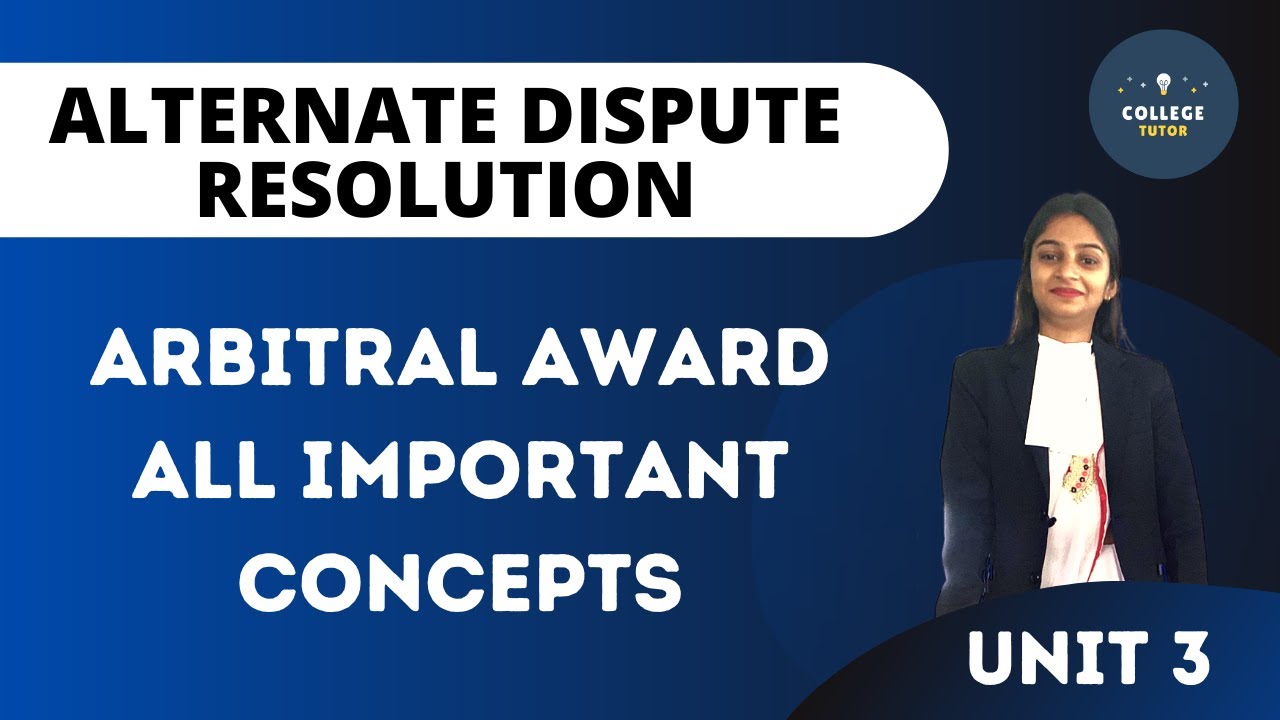 ALTERNATE DISPUTE RESOLUTION

COLLEGE TUTOR

ARBITRAL AWARD ALL IMPORTANT CONCEPTS

UNIT 3